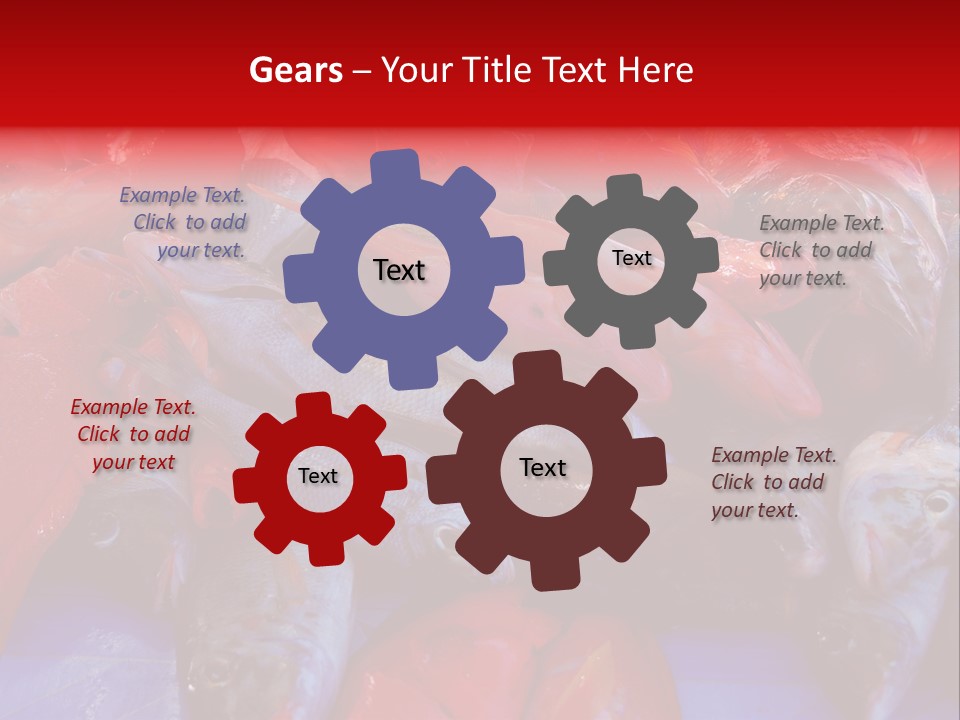 Gears – Your Title Text Here

Example Text. Click to add your text.

Text

Text

Example Text. Click to add your text.

Example Text. Click to add your text

Text

Text

Example Text. Click to add your text.